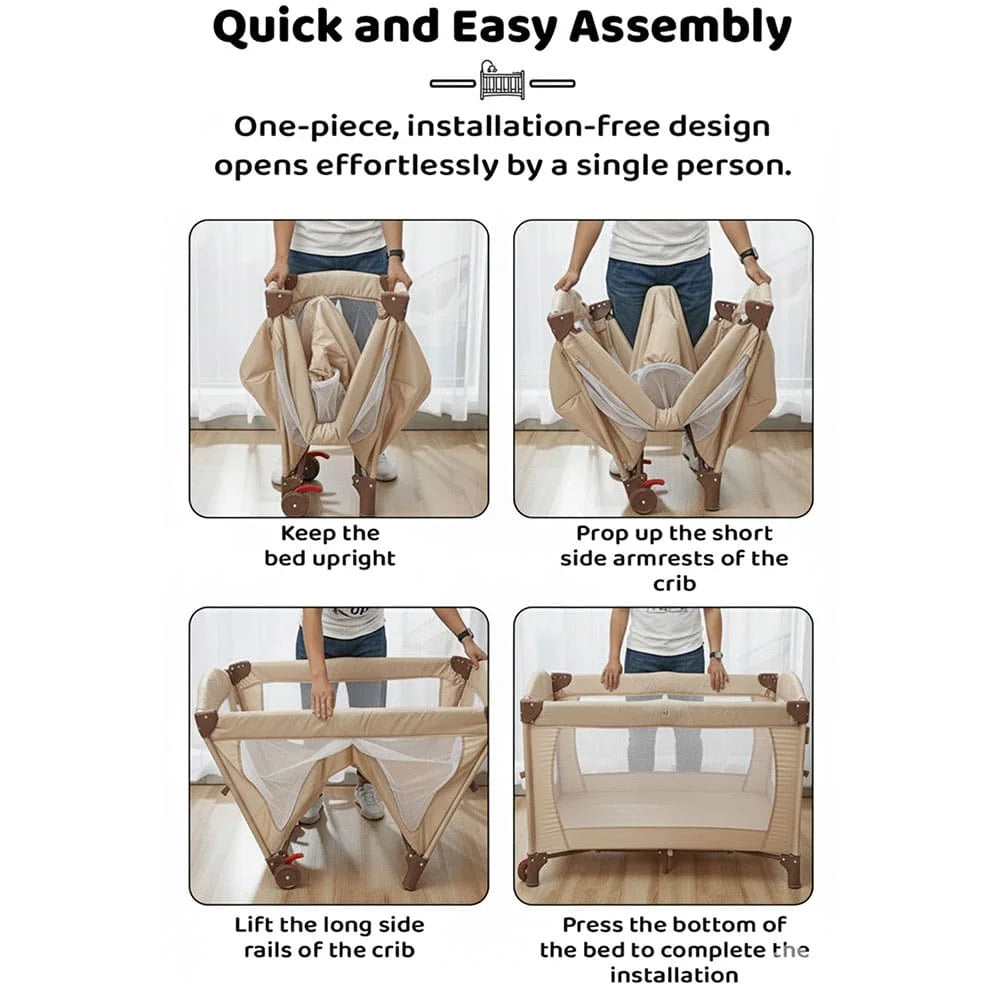 Quick and Easy Assembly

One-piece, installation-free design opens effortlessly by a single person.

Keep the bed upright

Prop up the short side armrests of the crib

Lift the long side rails of the crib

Press the bottom of the bed to complete the installation